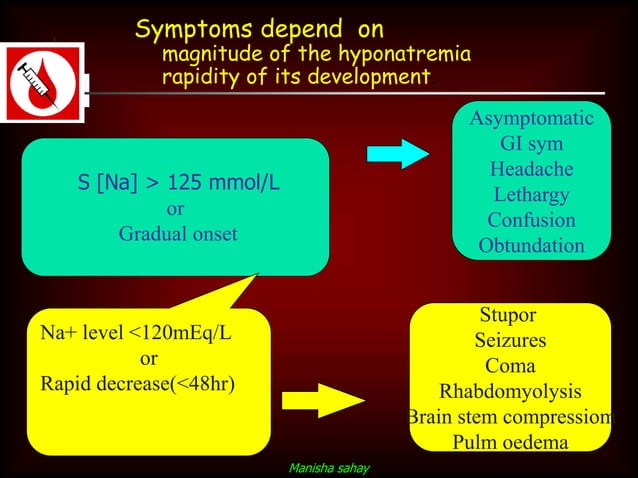 Symptoms depend on
magnitude of the hyponatremia
rapidity of its development

S [Na] > 125 mmol/L
or
Gradual onset

Asymptomatic
GI sym
Headache
Lethargy
Confusion
Obtundation

Na+ level <120mEq/L
or
Rapid decrease(<48hr)

Stupor
Seizures
Coma
Rhabdomyolysis
Brain stem compression
Pulm oedema

Manisha sahay